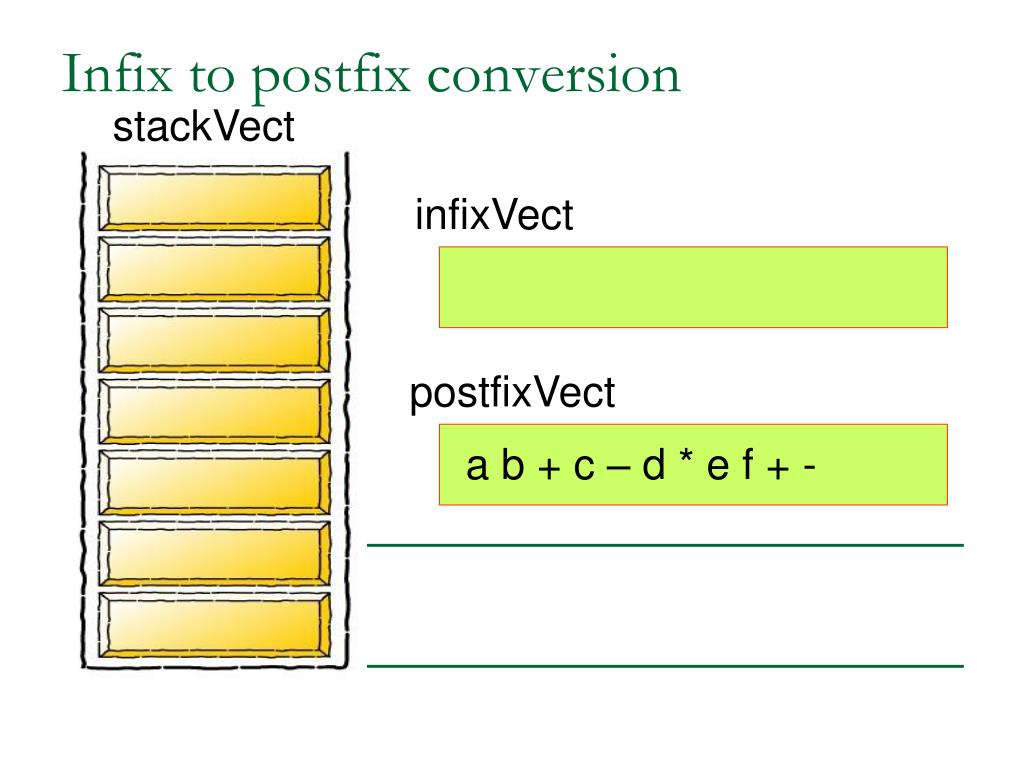 Infix to postfix conversion

stackVect

infixVect

postfixVect

a b + c – d * e f + -